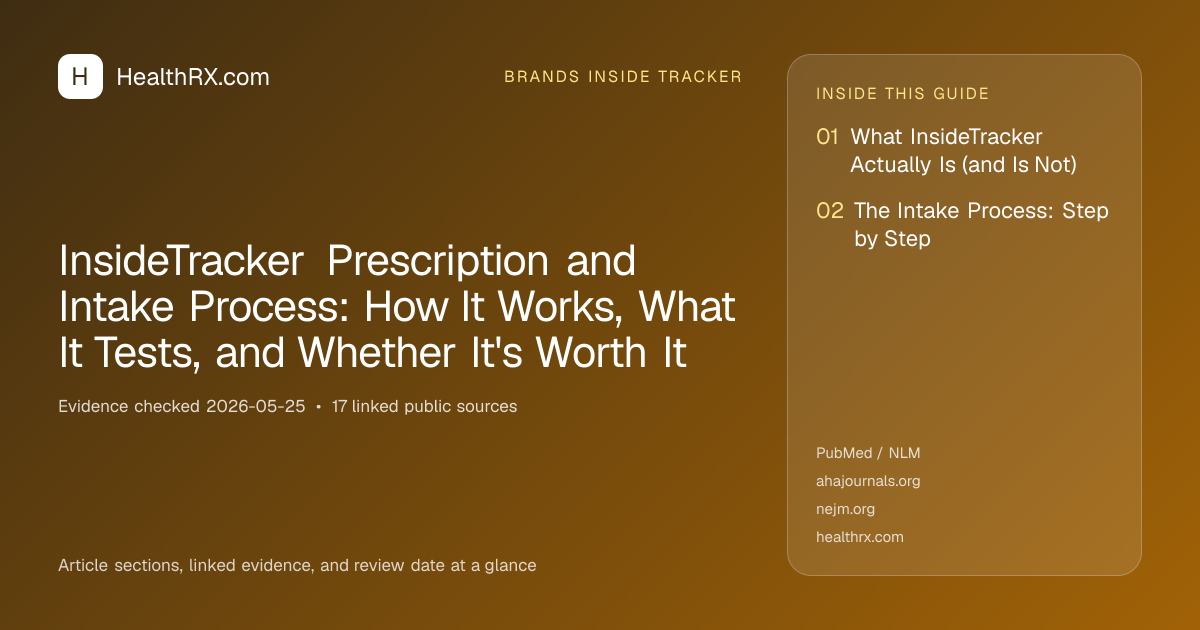 H HealthRX.com

BRANDS INSIDE TRACKER

InsideTracker Prescription and Intake Process: How It Works, What It Tests, and Whether It's Worth It

Evidence checked 2026-05-25 • 17 linked public sources

Article sections, linked evidence, and review date at a glance

INSIDE THIS GUIDE

01 What InsideTracker Actually Is (and Is Not)

02 The Intake Process: Step by Step

PubMed / NLM
ahajournals.org
nejm.org
healthrx.com